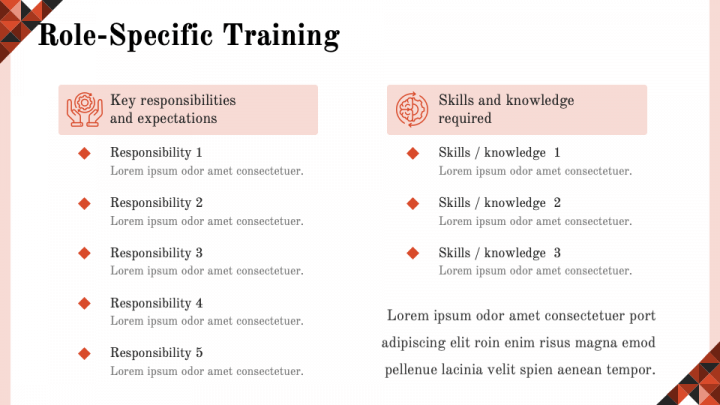 Role-Specific Training

Key responsibilities and expectations

Responsibility 1
Lorem ipsum odor amet consectetuer.

Responsibility 2
Lorem ipsum odor amet consectetuer.

Responsibility 3
Lorem ipsum odor amet consectetuer.

Responsibility 4
Lorem ipsum odor amet consectetuer.

Responsibility 5
Lorem ipsum odor amet consectetuer.

Skills and knowledge required

Skills / knowledge 1
Lorem ipsum odor amet consectetuer.

Skills / knowledge 2
Lorem ipsum odor amet consectetuer.

Skills / knowledge 3
Lorem ipsum odor amet consectetuer.

Lorem ipsum odor amet consectetuer port adipiscing elit roin enim risus magna emod pellenue lacinia velit spien aenean tempor.